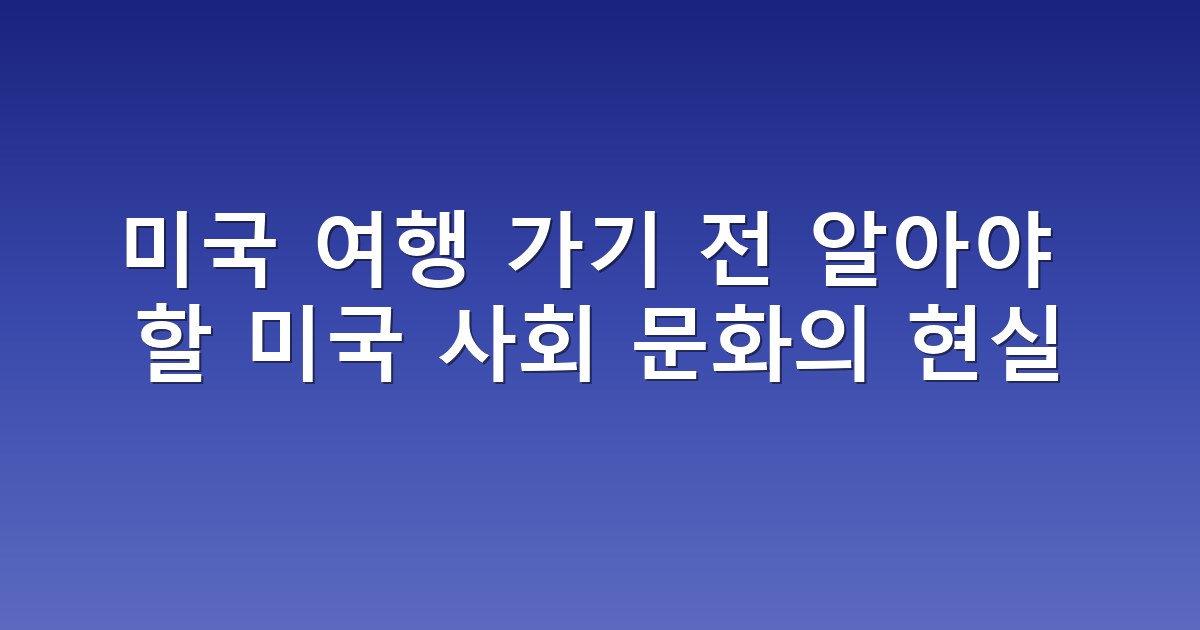 미국 여행 가기 전 알아야 할 미국 사회 문화의 현실